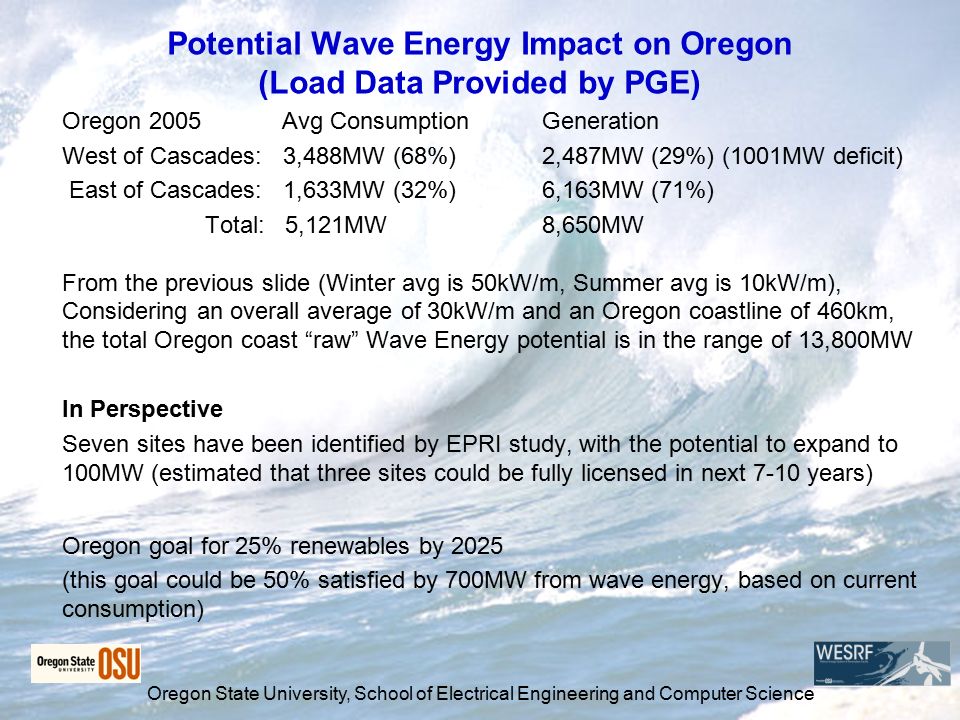 Potential Wave Energy Impact on Oregon
(Load Data Provided by PGE)

| Oregon 2005 | Avg Consumption | Generation |
|---|---|---|
| West of Cascades: | 3,488MW (68%) | 2,487MW (29%) (1001MW deficit) |
| East of Cascades: | 1,633MW (32%) | 6,163MW (71%) |
| Total: | 5,121MW | 8,650MW |

From the previous slide (Winter avg is 50kW/m, Summer avg is 10kW/m), Considering an overall average of 30kW/m and an Oregon coastline of 460km, the total Oregon coast “raw” Wave Energy potential is in the range of 13,800MW

In Perspective

Seven sites have been identified by EPRI study, with the potential to expand to 100MW (estimated that three sites could be fully licensed in next 7-10 years)

Oregon goal for 25% renewables by 2025

(this goal could be 50% satisfied by 700MW from wave energy, based on current consumption)

Oregon State UNIVERSITY OSU

WESRF

Oregon State University, School of Electrical Engineering and Computer Science